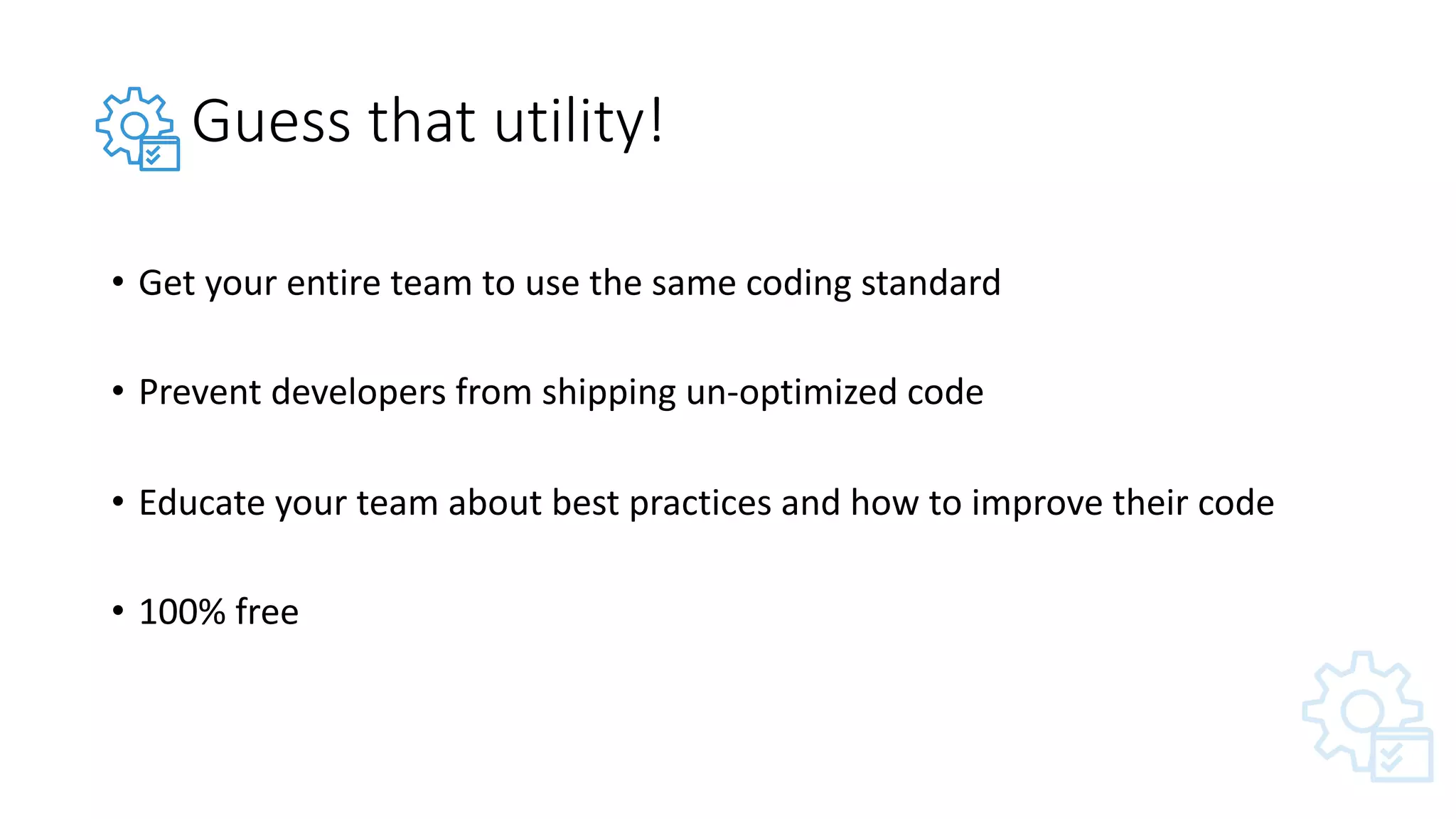 Guess that utility!

• Get your entire team to use the same coding standard

• Prevent developers from shipping un-optimized code

• Educate your team about best practices and how to improve their code

• 100% free